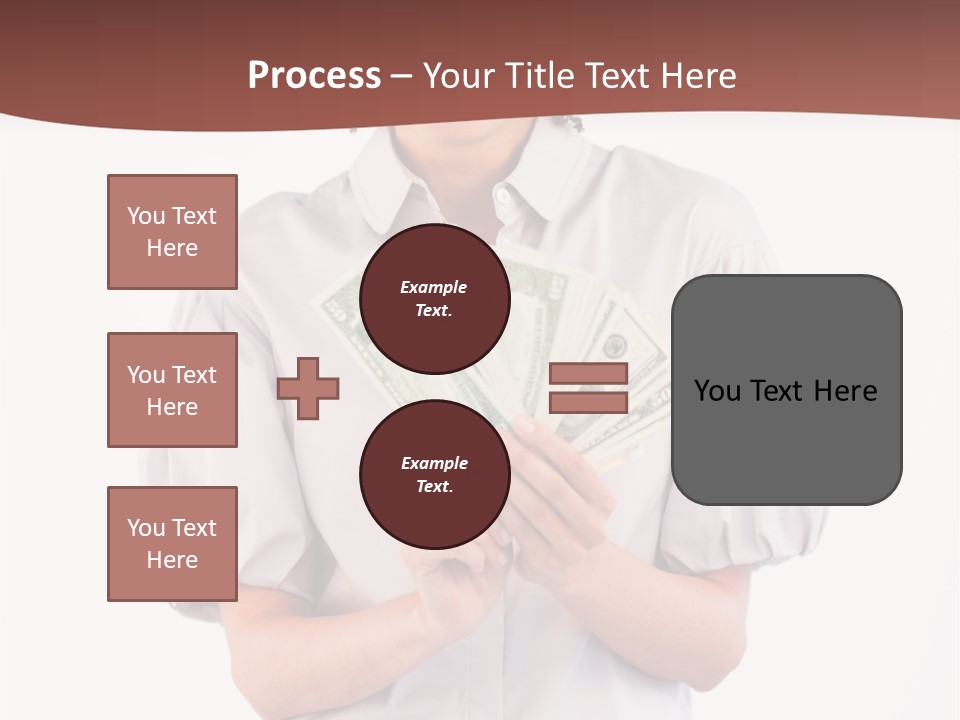 Process – Your Title Text Here

You Text Here

You Text Here

You Text Here

Example Text.

Example Text.

You Text Here